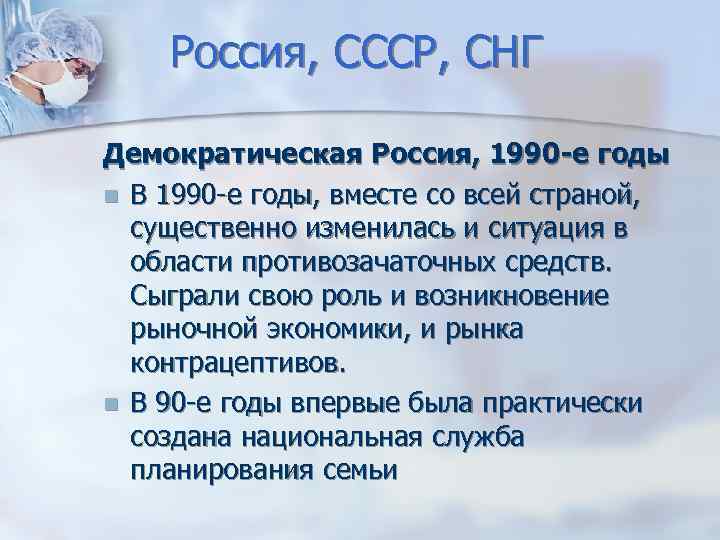 Россия, СССР, СНГ

Демократическая Россия, 1990-е годы

В 1990-е годы, вместе со всей страной, существенно изменилась и ситуация в области противозачаточных средств. Сыграли свою роль и возникновение рыночной экономики, и рынка контрацептивов.

В 90-е годы впервые была практически создана национальная служба планирования семьи